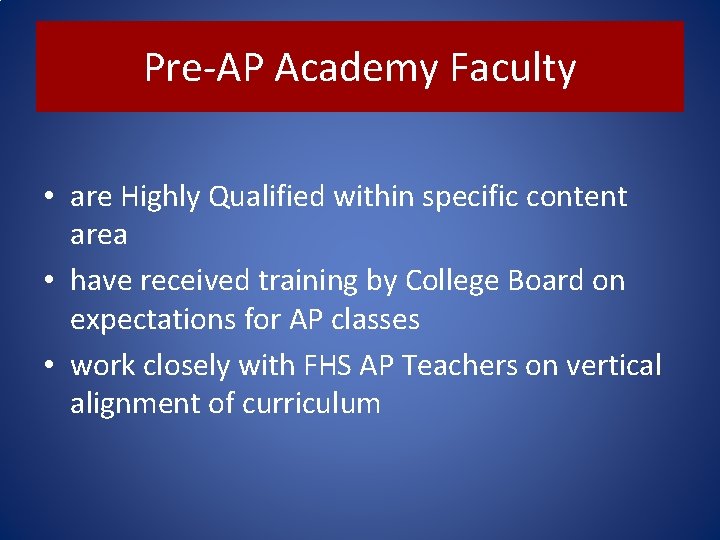 Pre-AP Academy Faculty

• are Highly Qualified within specific content area
• have received training by College Board on expectations for AP classes
• work closely with FHS AP Teachers on vertical alignment of curriculum